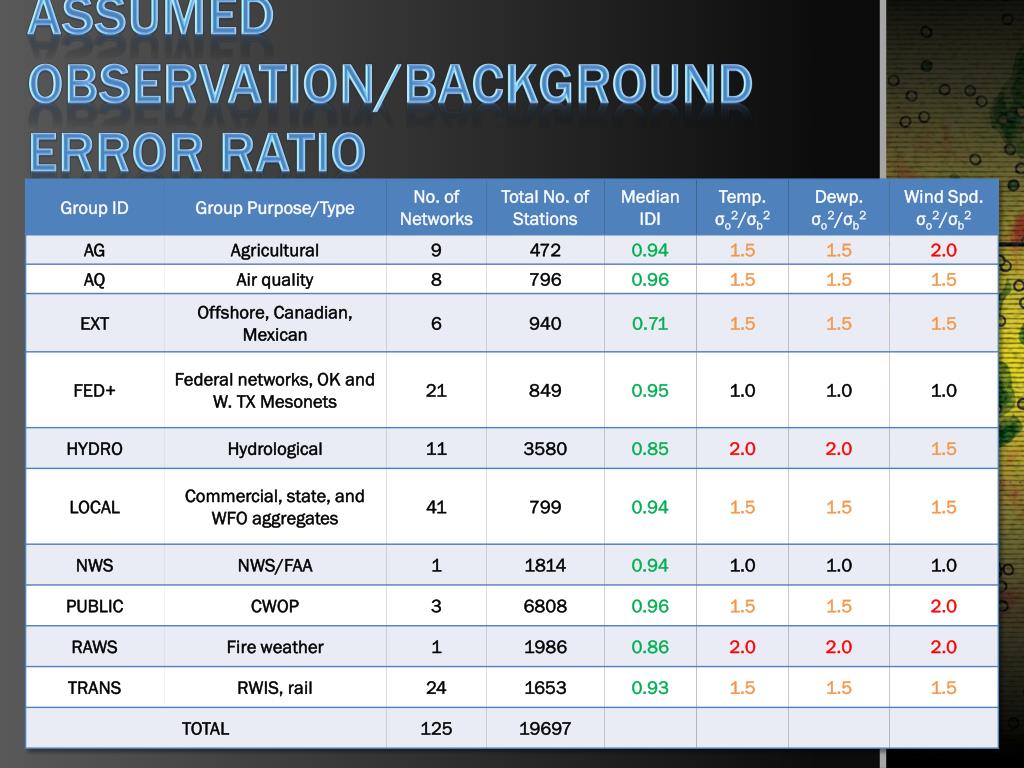 ASSUMED OBSERVATION/BACKGROUND ERROR RATIO

| Group ID | Group Purpose/Type | No. of Networks | Total No. of Stations | Median IDI | Temp. $\sigma_o^2/\sigma_b^2$ | Dewp. $\sigma_o^2/\sigma_b^2$ | Wind Spd. $\sigma_o^2/\sigma_b^2$ |
|---|---|---|---|---|---|---|---|
| AG | Agricultural | 9 | 472 | 0.94 | 1.5 | 1.5 | 2.0 |
| AQ | Air quality | 8 | 796 | 0.96 | 1.5 | 1.5 | 1.5 |
| EXT | Offshore, Canadian, Mexican | 6 | 940 | 0.71 | 1.5 | 1.5 | 1.5 |
| FED+ | Federal networks, OK and W. TX Mesonets | 21 | 849 | 0.95 | 1.0 | 1.0 | 1.0 |
| HYDRO | Hydrological | 11 | 3580 | 0.85 | 2.0 | 2.0 | 1.5 |
| LOCAL | Commercial, state, and WFO aggregates | 41 | 799 | 0.94 | 1.5 | 1.5 | 1.5 |
| NWS | NWS/FAA | 1 | 1814 | 0.94 | 1.0 | 1.0 | 1.0 |
| PUBLIC | CWOP | 3 | 6808 | 0.96 | 1.5 | 1.5 | 2.0 |
| RAWS | Fire weather | 1 | 1986 | 0.86 | 2.0 | 2.0 | 2.0 |
| TRANS | RWIS, rail | 24 | 1653 | 0.93 | 1.5 | 1.5 | 1.5 |
| TOTAL | | 125 | 19697 | | | | |